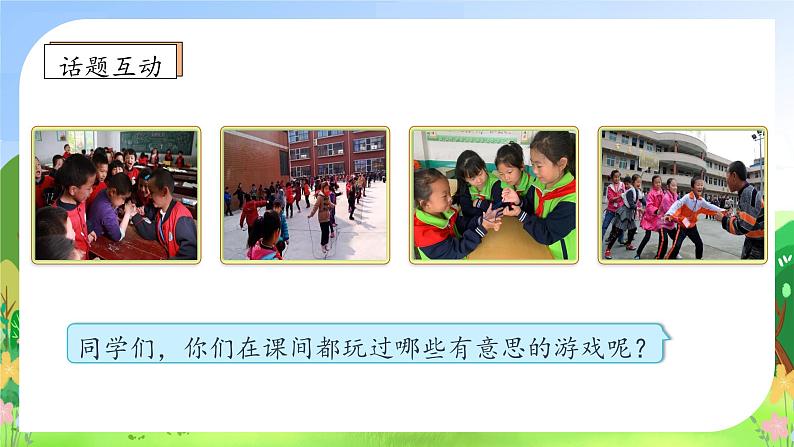 话题互动

同学们，你们在课间都玩过哪些有意思的游戏呢？